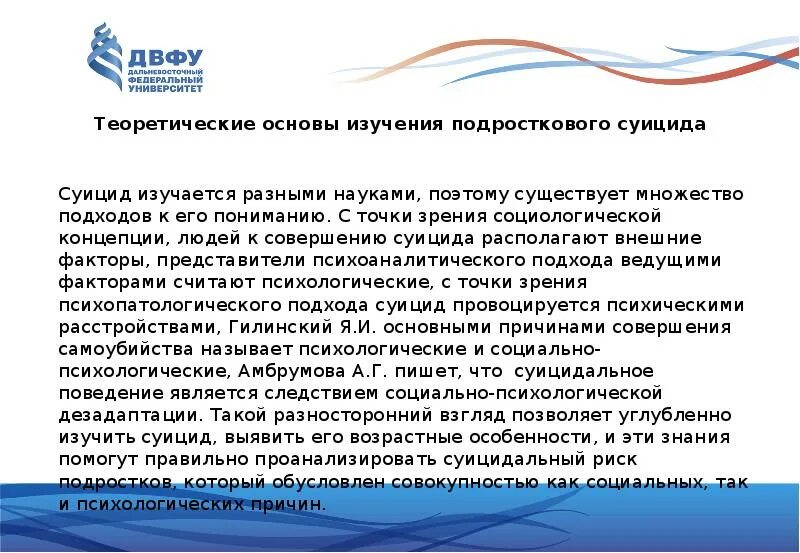 ДВФУ
ДАЛЬНЕВОСТОЧНЫЙ ФЕДЕРАЛЬНЫЙ УНИВЕРСИТЕТ

Теоретические основы изучения подросткового суицида

Суицид изучается разными науками, поэтому существует множество подходов к его пониманию. С точки зрения социологической концепции, людей к совершению суицида располагают внешние факторы, представители психоаналитического подхода ведущими факторами считают психологические, с точки зрения психопатологического подхода суицид провоцируется психическими расстройствами, Гилинский Я.И. основными причинами совершения самоубийства называет психологические и социально-психологические, Амбрумова А.Г. пишет, что суицидальное поведение является следствием социально-психологической дезадаптации. Такой разносторонний взгляд позволяет углубленно изучить суицид, выявить его возрастные особенности, и эти знания помогут правильно проанализировать суицидальный риск подростков, который обусловлен совокупностью как социальных, так и психологических причин.